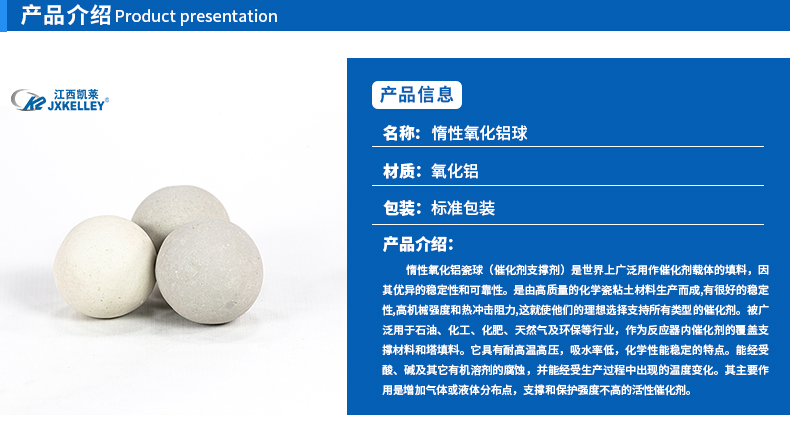 产品介绍 Product presentation

江西凯莱
JXKELLEY®

产品信息

名称：惰性氧化铝球

材质：氧化铝

包装：标准包装

产品介绍：

惰性氧化铝瓷球（催化剂支撑剂）是世界上广泛用作催化剂载体的填料，因其优异的稳定性和可靠性。是由高质量的化学瓷粘土材料生产而成,有很好的稳定性,高机械强度和热冲击阻力,这就使他们的理想选择支持所有类型的催化剂。被广泛用于石油、化工、化肥、天然气及环保等行业，作为反应器内催化剂的覆盖支撑材料和塔填料。它具有耐高温高压，吸水率低，化学性能稳定的特点。能经受酸、碱及其它有机溶剂的腐蚀，并能经受生产过程中出现的温度变化。其主要作用是增加气体或液体分布点，支撑和保护强度不高的活性催化剂。